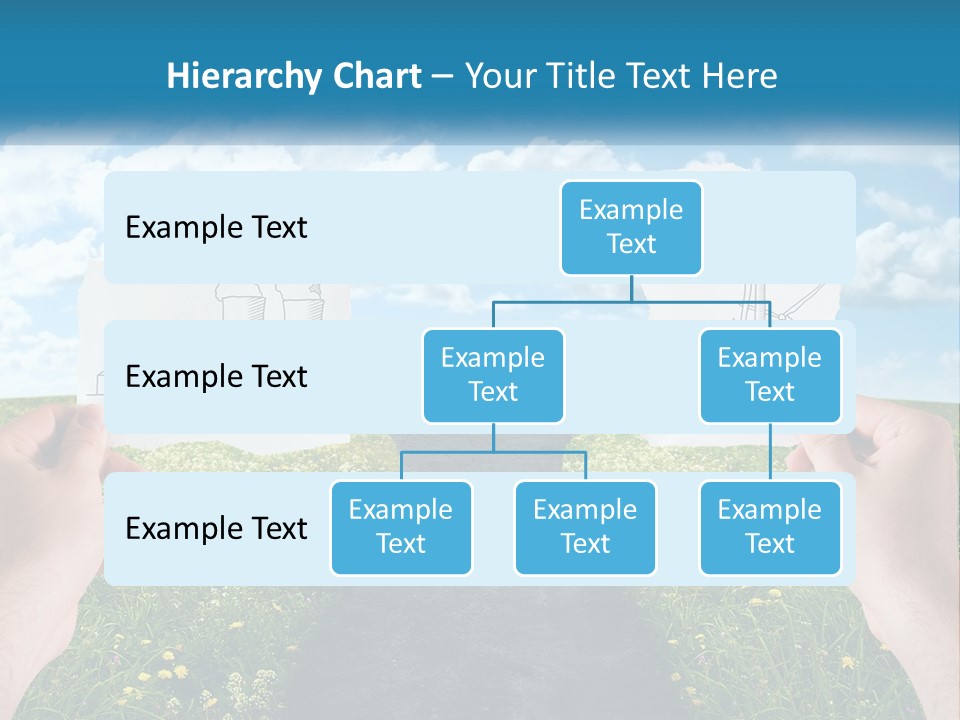 Hierarchy Chart – Your Title Text Here

Example Text

Example Text

Example Text

Example Text

Example Text

Example Text

Example Text

Example Text

Example Text